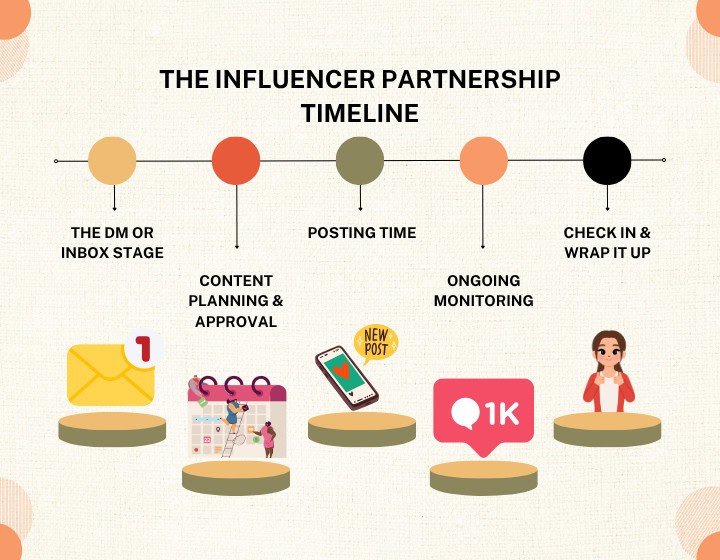 THE INFLUENCER PARTNERSHIP TIMELINE

THE DM OR INBOX STAGE

CONTENT PLANNING & APPROVAL

POSTING TIME

ONGOING MONITORING

CHECK IN & WRAP IT UP

1

NEW POST

1K